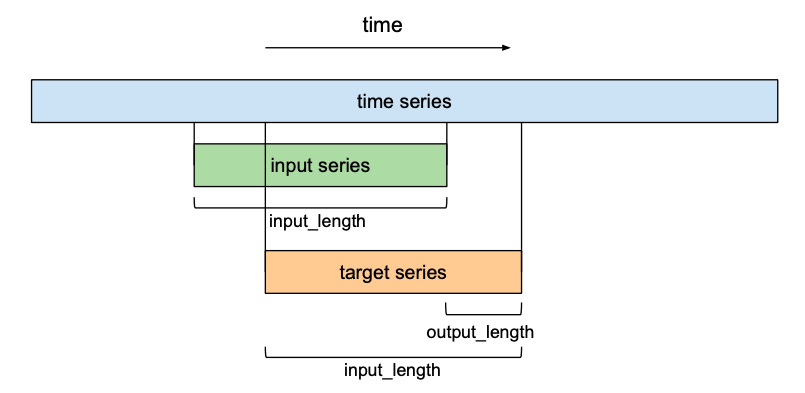 time

time series

input series

input_length

target series

output_length

input_length